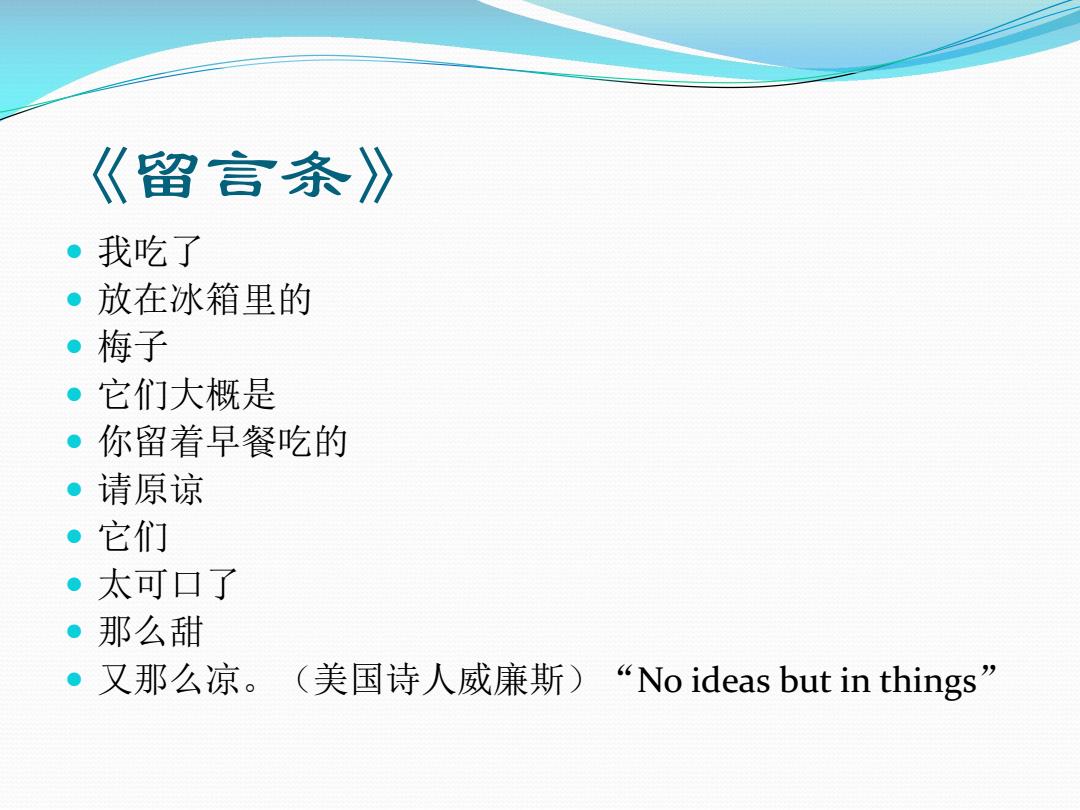 《留言条》

- 我吃了
- 放在冰箱里的
- 梅子
- 它们大概是
- 你留着早餐吃的
- 请原谅
- 它们
- 太可口了
- 那么甜
- 又那么凉。（美国诗人威廉斯）“No ideas but in things”